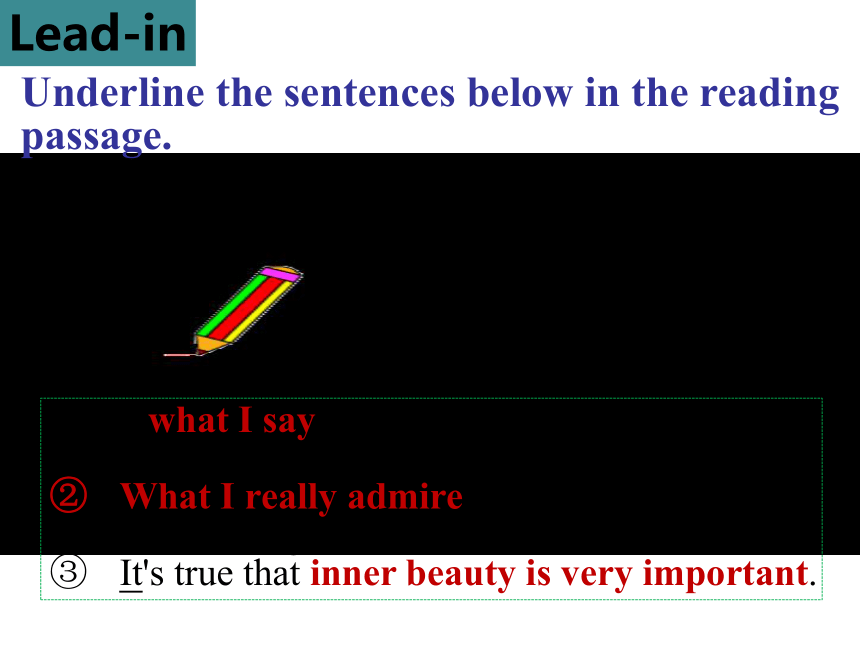 Lead-in

Underline the sentences below in the reading passage.

what I say

② What I really admire

③ It's true that inner beauty is very important.